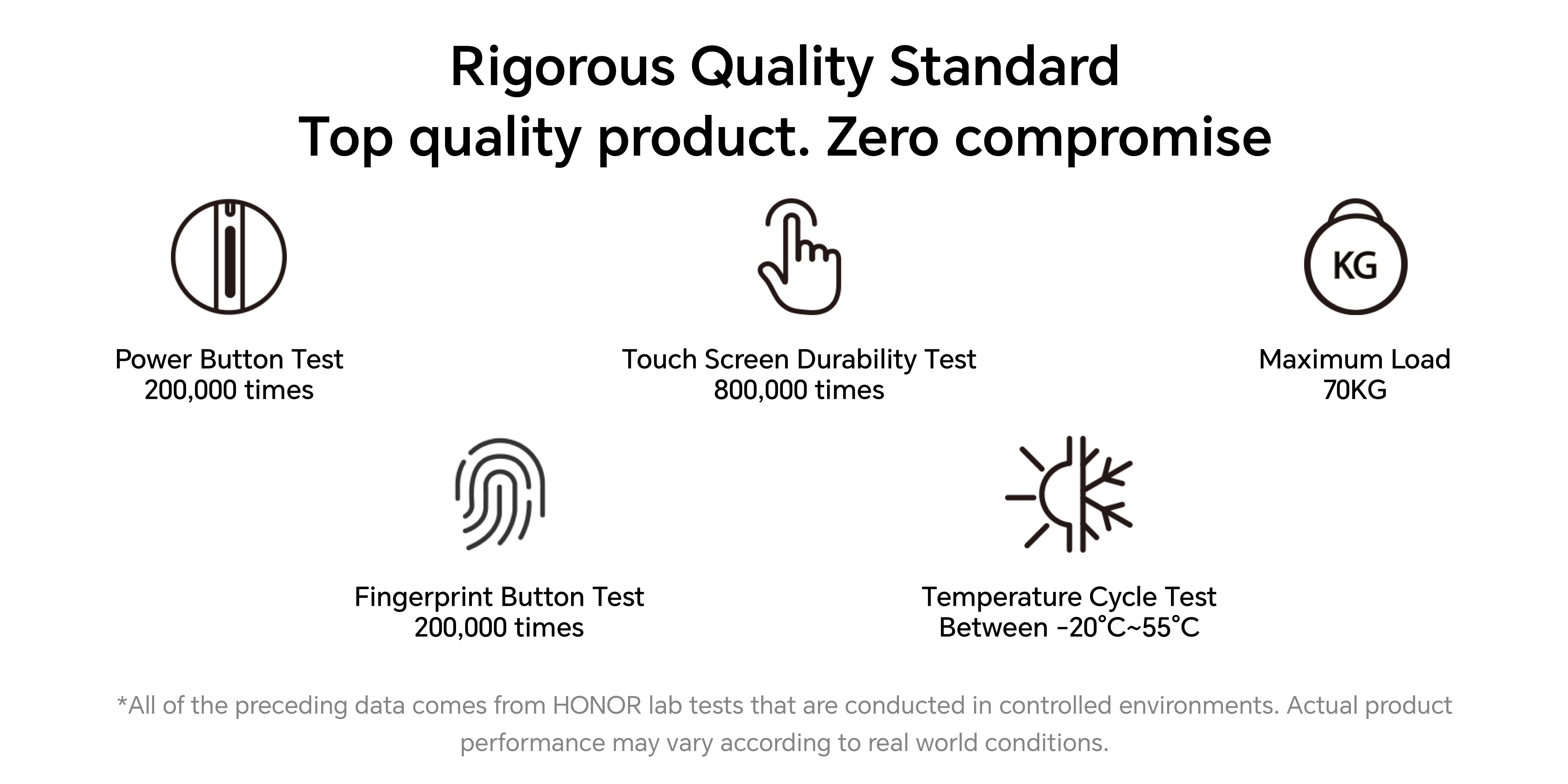 Rigorous Quality Standard
Top quality product. Zero compromise

KG

Power Button Test
200,000 times

Touch Screen Durability Test
800,000 times

Maximum Load
70KG

Fingerprint Button Test
200,000 times

Temperature Cycle Test
Between -20°C~55°C

*All of the preceding data comes from HONOR lab tests that are conducted in controlled environments. Actual product performance may vary according to real world conditions.